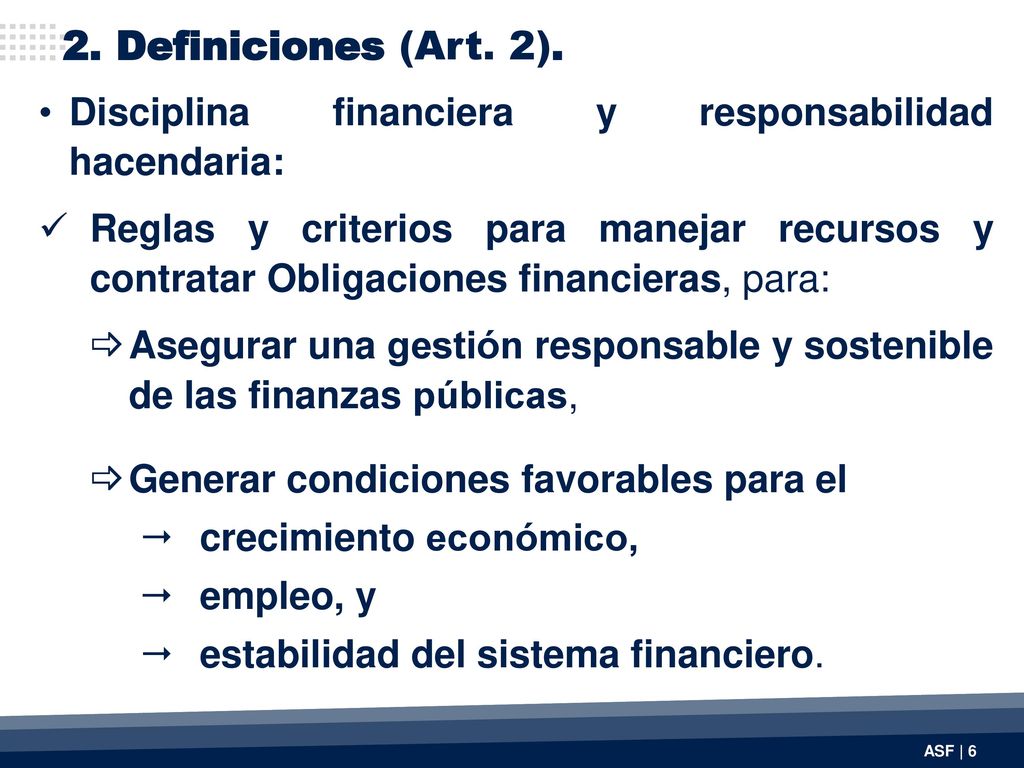 2. Definiciones (Art. 2).

• Disciplina financiera y responsabilidad hacendaria:

✓ Reglas y criterios para manejar recursos y contratar Obligaciones financieras, para:

⇨ Asegurar una gestión responsable y sostenible de las finanzas públicas,

⇨ Generar condiciones favorables para el

→ crecimiento económico,

→ empleo, y

→ estabilidad del sistema financiero.

ASF | 6